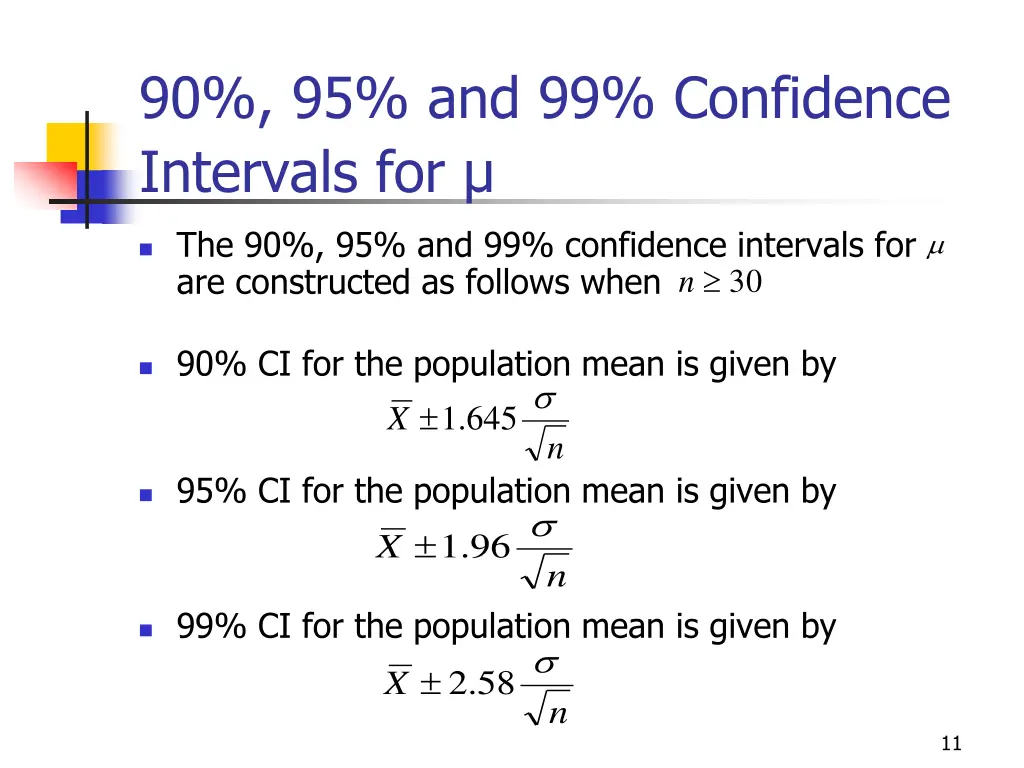 90%, 95% and 99% Confidence Intervals for μ

The 90%, 95% and 99% confidence intervals for $\mu$ are constructed as follows when $n \geq 30$

90% CI for the population mean is given by

$\overline{X} \pm 1.645 \frac{\sigma}{\sqrt{n}}$

95% CI for the population mean is given by

$\overline{X} \pm 1.96 \frac{\sigma}{\sqrt{n}}$

99% CI for the population mean is given by

$\overline{X} \pm 2.58 \frac{\sigma}{\sqrt{n}}$

11